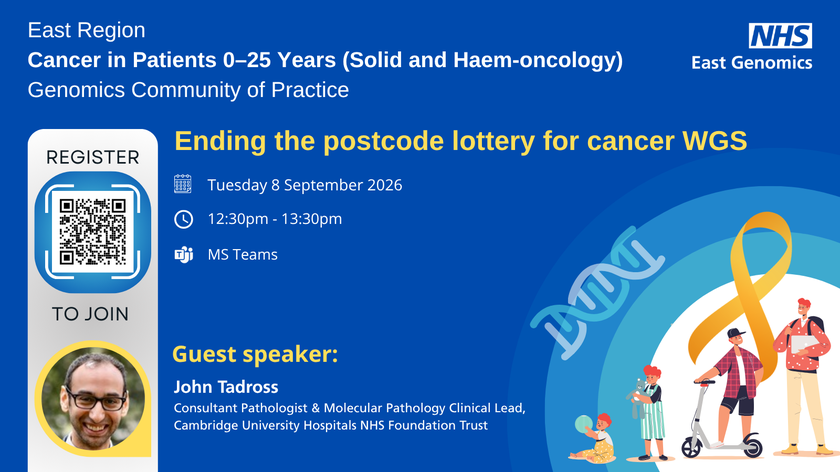 East Region
Cancer in Patients 0–25 Years (Solid and Haem-oncology)
Genomics Community of Practice

NHS
East Genomics

REGISTER

TO JOIN

Ending the postcode lottery for cancer WGS

Tuesday 8 September 2026

12:30pm - 13:30pm

MS Teams

Guest speaker:
John Tadross
Consultant Pathologist & Molecular Pathology Clinical Lead, Cambridge University Hospitals NHS Foundation Trust